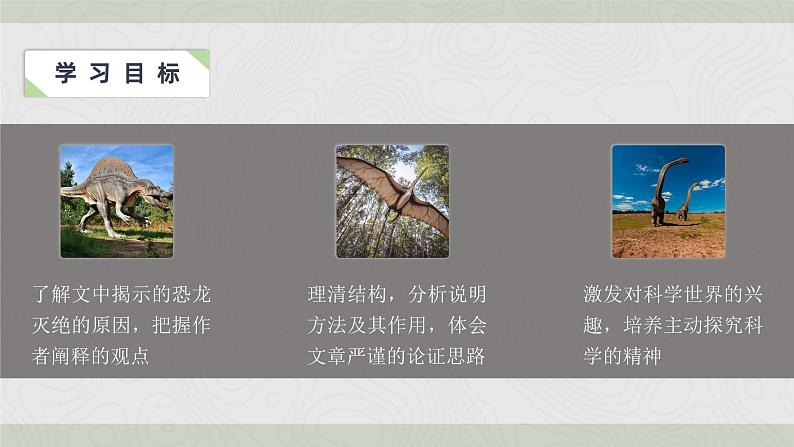 学习目标

了解文中揭示的恐龙灭绝的原因，把握作者阐释的观点

理清结构，分析说明方法及其作用，体会文章严谨的论证思路

激发对科学世界的兴趣，培养主动探究科学的精神